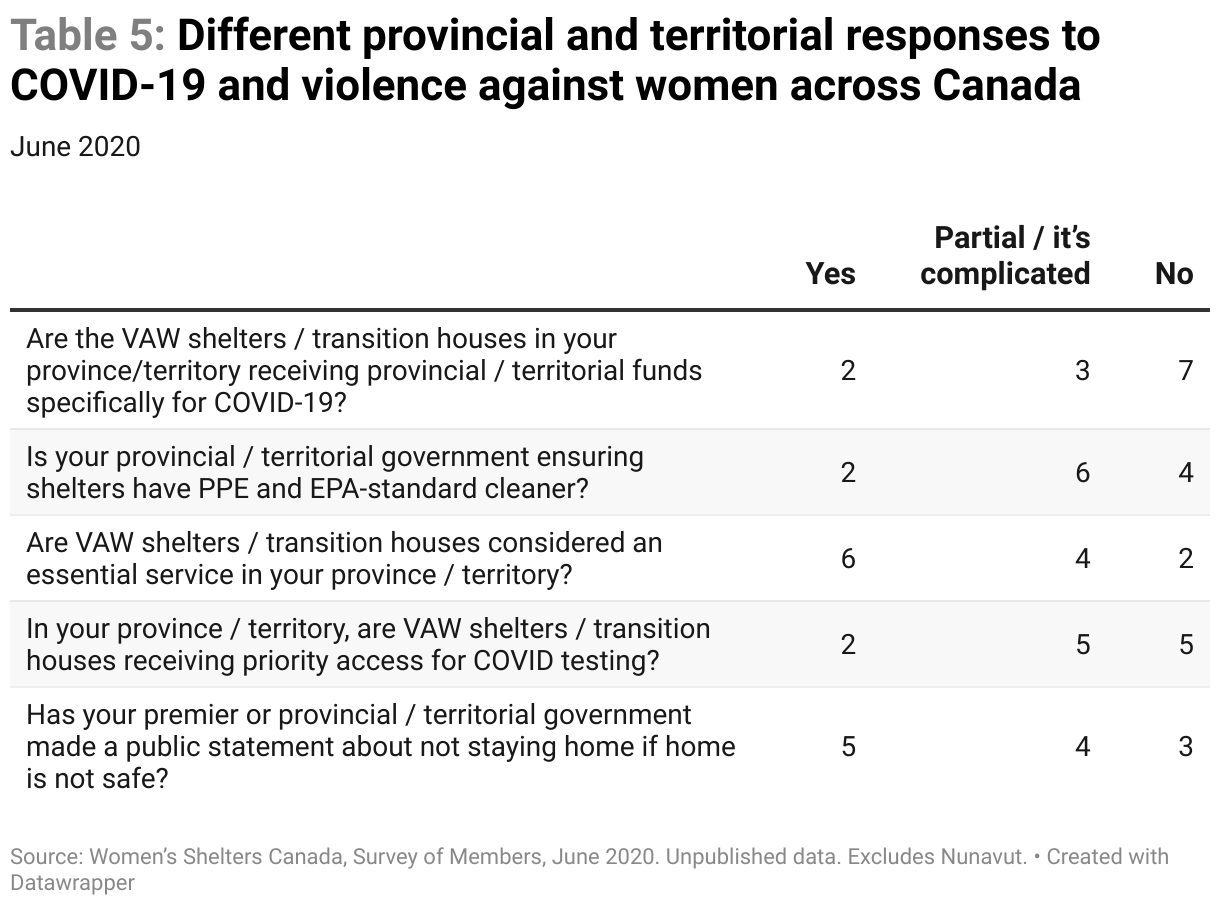 Table 5: Different provincial and territorial responses to COVID-19 and violence against women across Canada

June 2020

| | Yes | Partial / it's complicated | No |
|---|---|---|---|
| Are the VAW shelters / transition houses in your province/territory receiving provincial / territorial funds specifically for COVID-19? | 2 | 3 | 7 |
| Is your provincial / territorial government ensuring shelters have PPE and EPA-standard cleaner? | 2 | 6 | 4 |
| Are VAW shelters / transition houses considered an essential service in your province / territory? | 6 | 4 | 2 |
| In your province / territory, are VAW shelters / transition houses receiving priority access for COVID testing? | 2 | 5 | 5 |
| Has your premier or provincial / territorial government made a public statement about not staying home if home is not safe? | 5 | 4 | 3 |

Source: Women's Shelters Canada, Survey of Members, June 2020. Unpublished data. Excludes Nunavut. • Created with Datawrapper